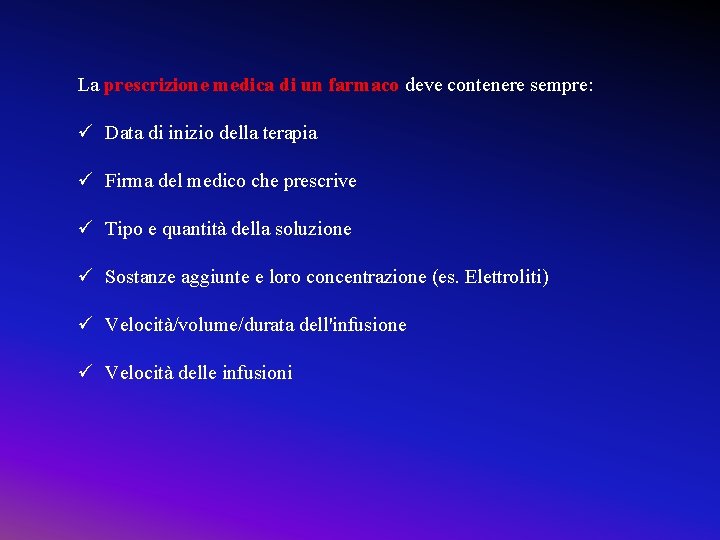 La prescrizione medica di un farmaco deve contenere sempre:

✓ Data di inizio della terapia

✓ Firma del medico che prescrive

✓ Tipo e quantità della soluzione

✓ Sostanze aggiunte e loro concentrazione (es. Elettroliti)

✓ Velocità/volume/durata dell'infusione

✓ Velocità delle infusioni